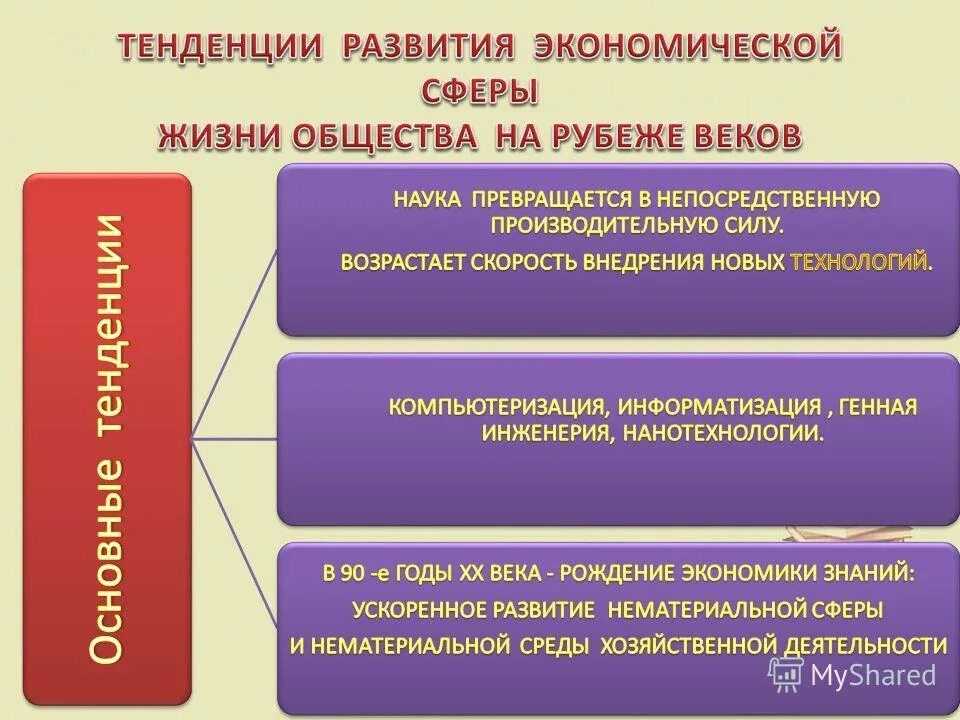 ТЕНДЕНЦИИ РАЗВИТИЯ ЭКОНОМИЧЕСКОЙ СФЕРЫ ЖИЗНИ ОБЩЕСТВА НА РУБЕЖЕ ВЕКОВ

Основные тенденции

НАУКА ПРЕВРАЩАЕТСЯ В НЕПОСРЕДСТВЕННУЮ ПРОИЗВОДИТЕЛЬНУЮ СИЛУ.
ВОЗРАСТАЕТ СКОРОСТЬ ВНЕДРЕНИЯ НОВЫХ ТЕХНОЛОГИЙ.

КОМПЬЮТЕРИЗАЦИЯ, ИНФОРМАТИЗАЦИЯ , ГЕННАЯ ИНЖЕНЕРИЯ, НАНОТЕХНОЛОГИИ.

В 90 -е ГОДЫ XX ВЕКА - РОЖДЕНИЕ ЭКОНОМИКИ ЗНАНИЙ:
УСКОРЕННОЕ РАЗВИТИЕ НЕМАТЕРИАЛЬНОЙ СФЕРЫ
И НЕМАТЕРИАЛЬНОЙ СРЕДЫ ХОЗЯЙСТВЕННОЙ ДЕЯТЕЛЬНОСТИ

MyShared